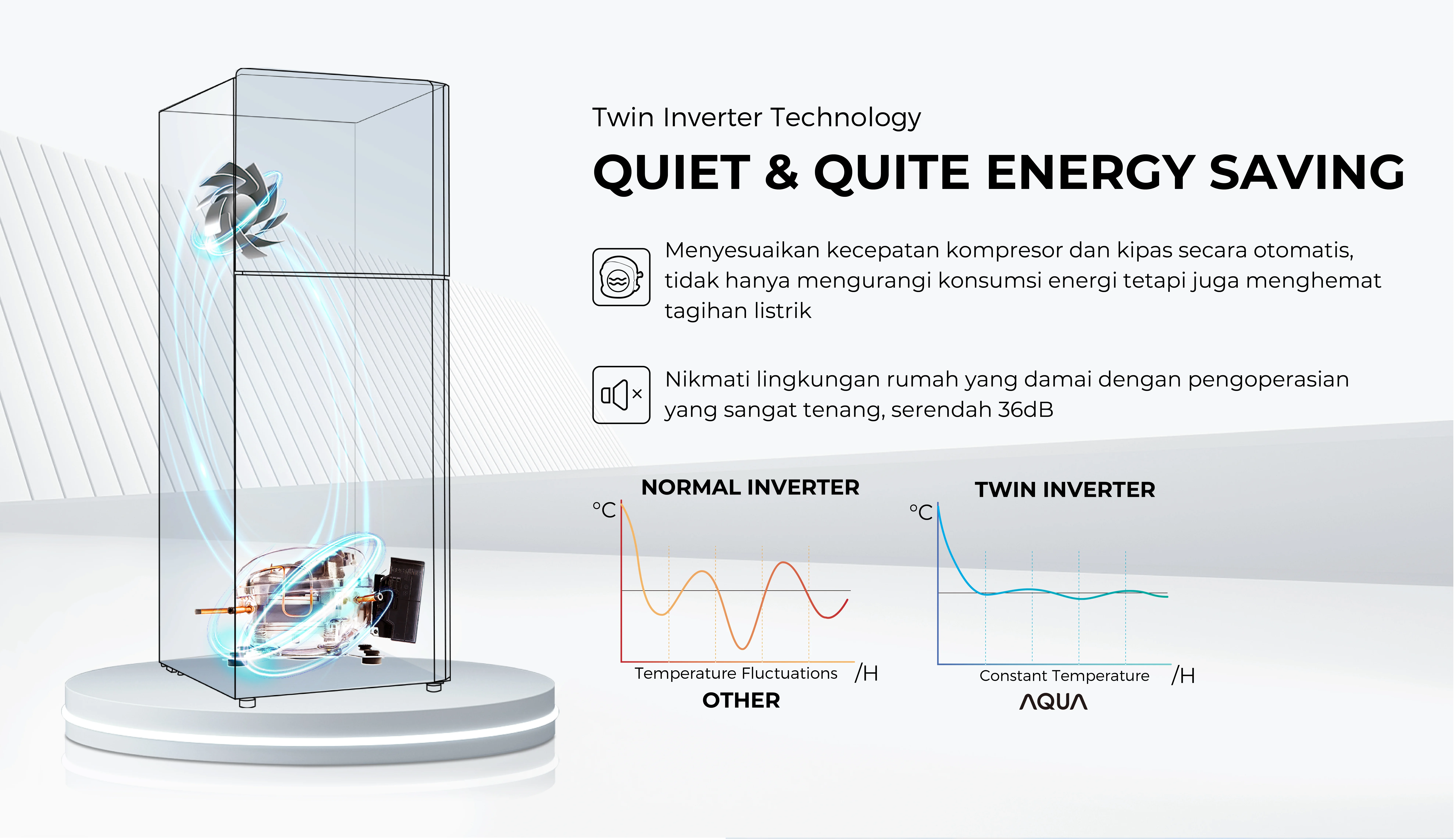 Twin Inverter Technology

QUIET & QUITE ENERGY SAVING

Menyesuaikan kecepatan kompresor dan kipas secara otomatis, tidak hanya mengurangi konsumsi energi tetapi juga menghemat tagihan listrik

Nikmati lingkungan rumah yang damai dengan pengoperasian yang sangat tenang, serendah 36dB

NORMAL INVERTER

°C

Temperature Fluctuations

/H

OTHER

TWIN INVERTER

°C

Constant Temperature

/H

AQUA